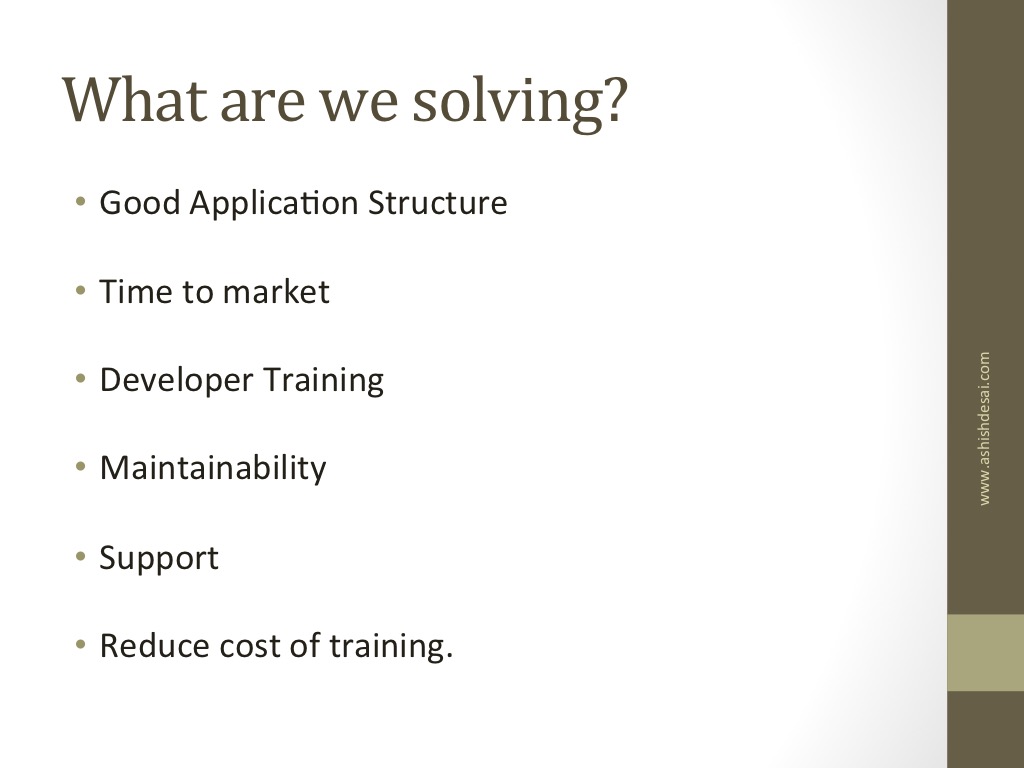 What are we solving?

• Good Application Structure

• Time to market

• Developer Training

• Maintainability

• Support

• Reduce cost of training.

www.ashishdesai.com